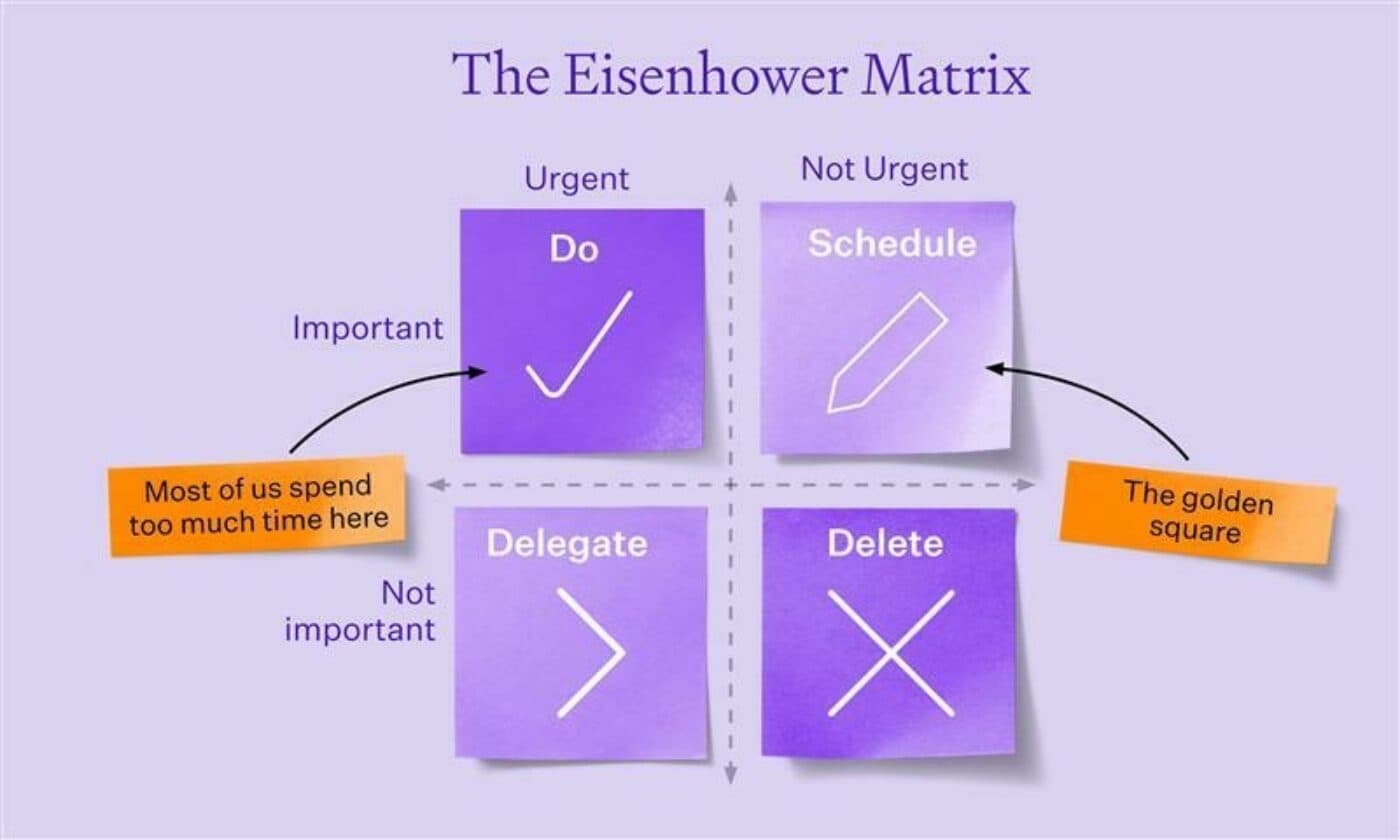 The Eisenhower Matrix

Urgent

Not Urgent

Important

Do

Schedule

Most of us spend too much time here

The golden square

Not important

Delegate

Delete